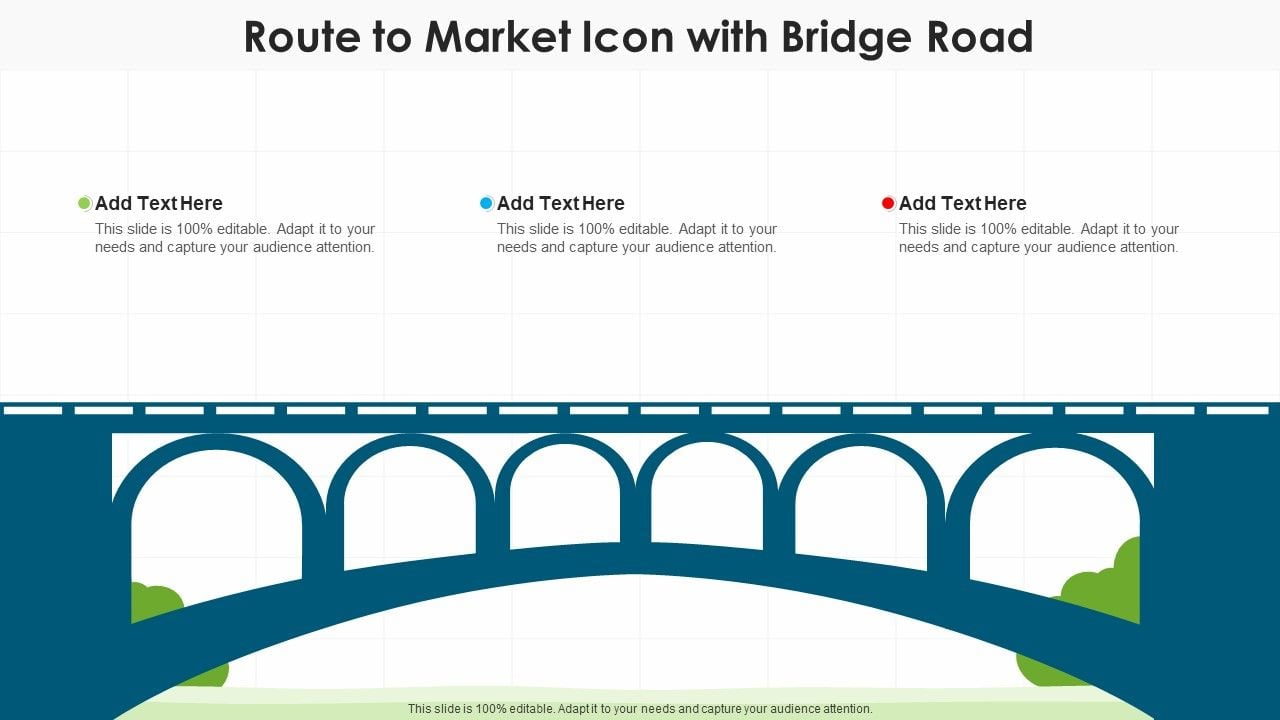 Route to Market Icon with Bridge Road

Add Text Here
This slide is 100% editable. Adapt it to your needs and capture your audience attention.

Add Text Here
This slide is 100% editable. Adapt it to your needs and capture your audience attention.

Add Text Here
This slide is 100% editable. Adapt it to your needs and capture your audience attention.

This slide is 100% editable. Adapt it to your needs and capture your audience attention.